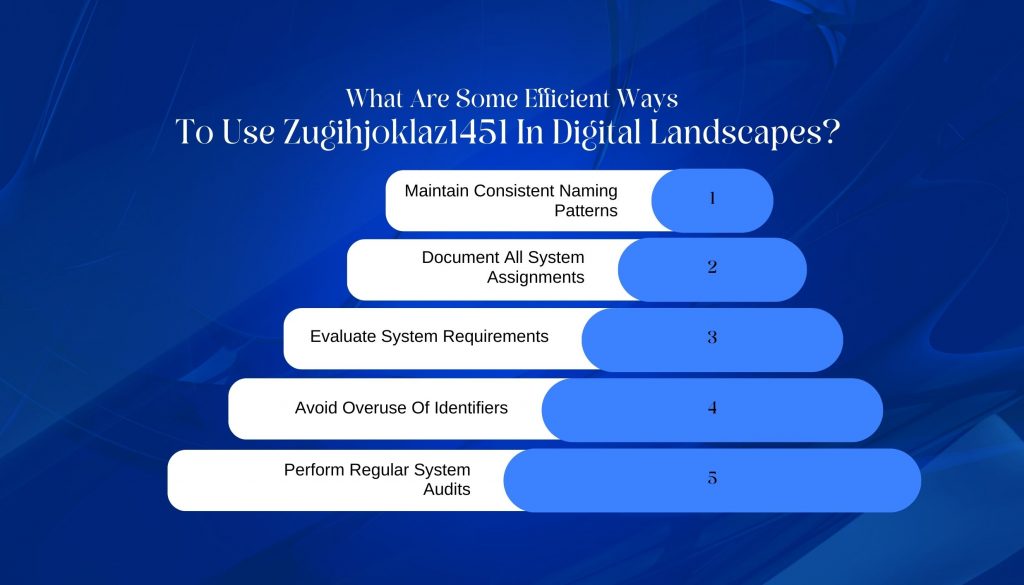 What Are Some Efficient Ways
To Use Zugihjoklaz1451 In Digital Landscapes?

Maintain Consistent Naming Patterns
1

Document All System Assignments
2

Evaluate System Requirements
3

Avoid Overuse Of Identifiers
4

Perform Regular System Audits
5